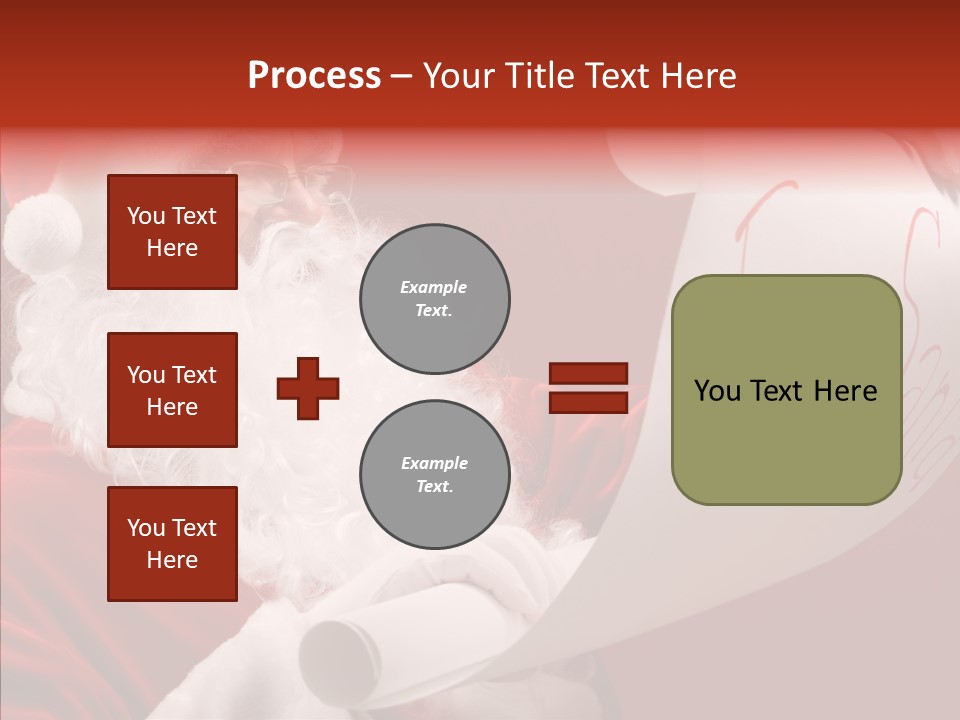 Process – Your Title Text Here

You Text Here

You Text Here

You Text Here

Example Text.

Example Text.

You Text Here